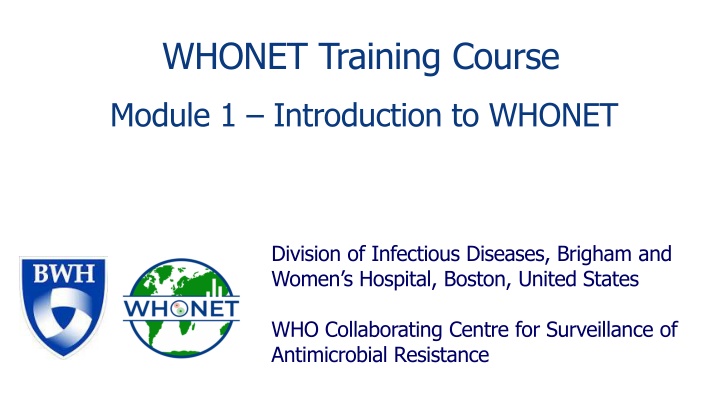 WHONET Training Course

Module 1 – Introduction to WHONET

BWH

WHONET

Division of Infectious Diseases, Brigham and Women's Hospital, Boston, United States

WHO Collaborating Centre for Surveillance of Antimicrobial Resistance